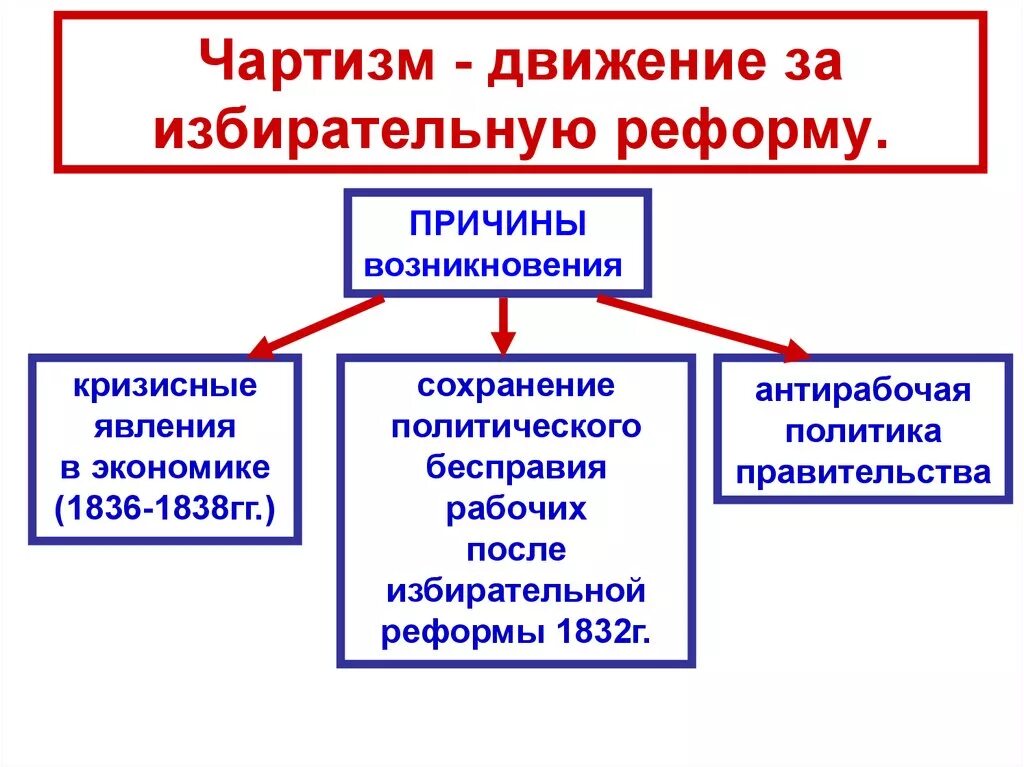 Чартизм - движение за избирательную реформу.

ПРИЧИНЫ возникновения

кризисные явления в экономике (1836-1838гг.)

сохранение политического бесправия рабочих после избирательной реформы 1832г.

антирабочая политика правительства